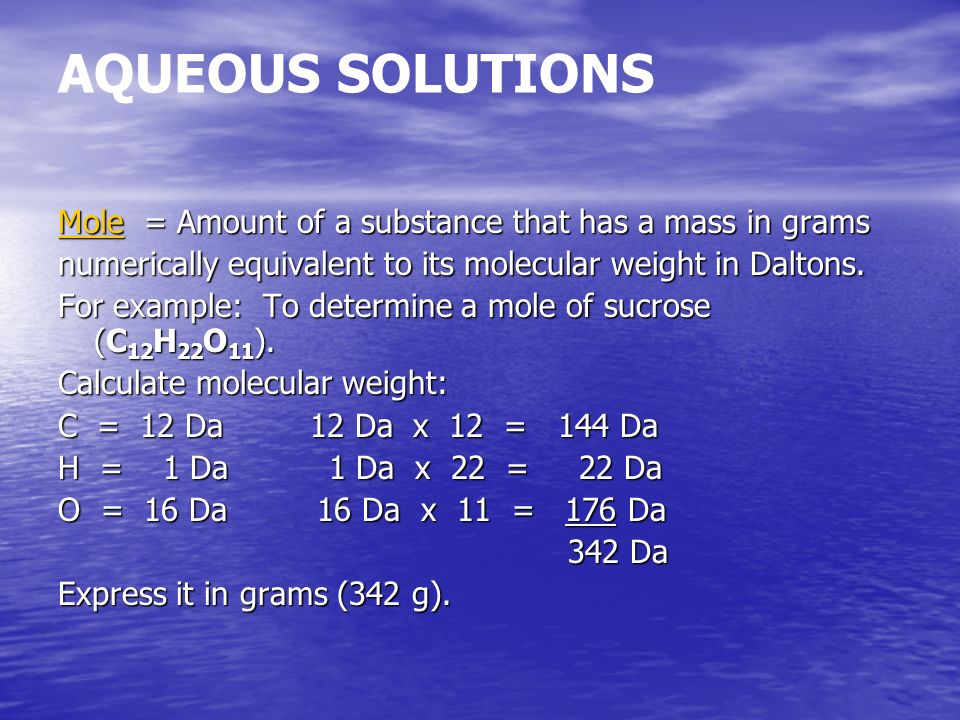 AQUEOUS SOLUTIONS

Mole = Amount of a substance that has a mass in grams numerically equivalent to its molecular weight in Daltons.

For example: To determine a mole of sucrose ($C_{12}H_{22}O_{11}$).

Calculate molecular weight:

C = 12 Da 12 Da x 12 = 144 Da

H = 1 Da 1 Da x 22 = 22 Da

O = 16 Da 16 Da x 11 = 176 Da

342 Da

Express it in grams (342 g).